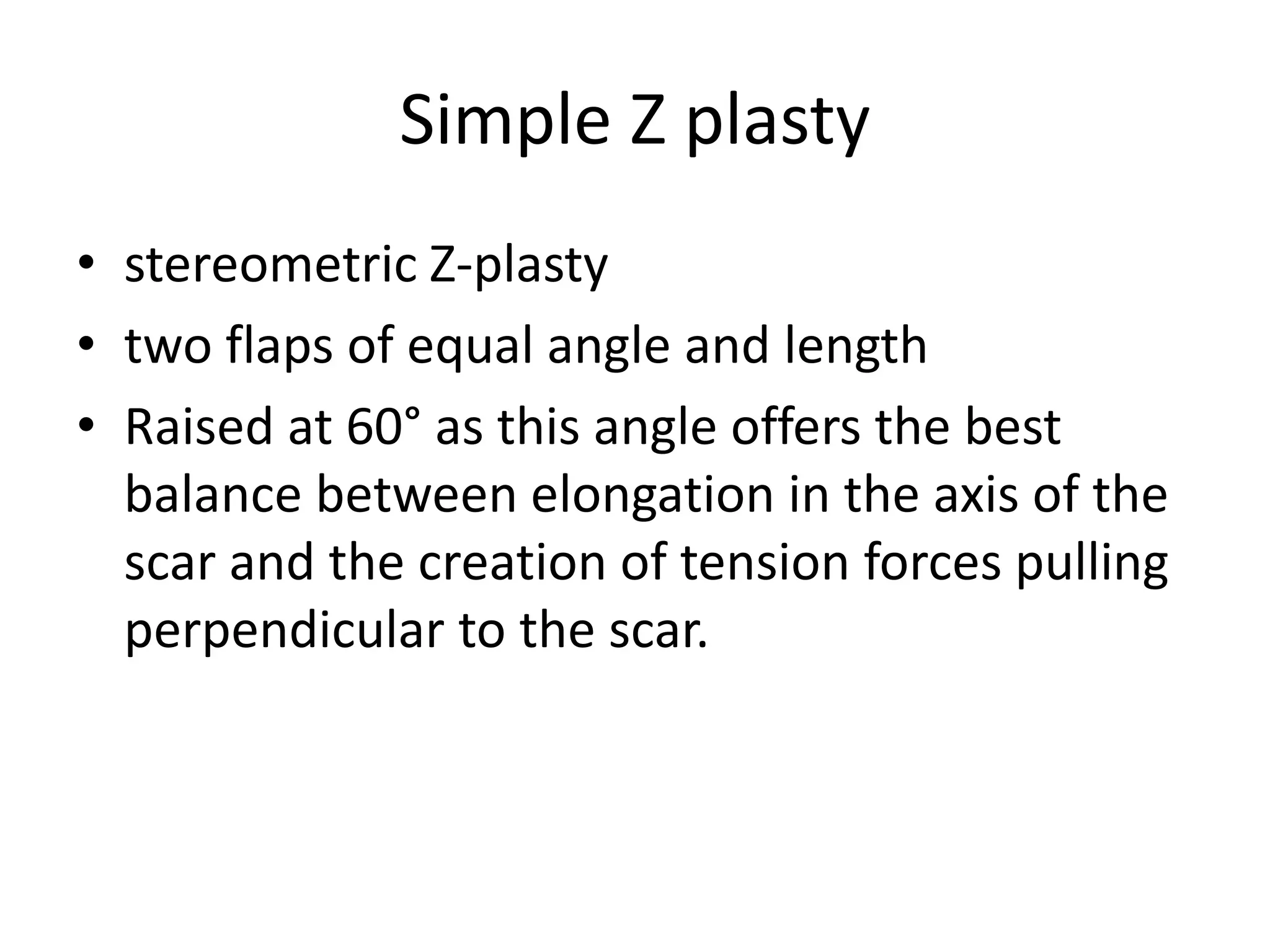 Simple Z plasty

• stereometric Z-plasty
• two flaps of equal angle and length
• Raised at 60° as this angle offers the best balance between elongation in the axis of the scar and the creation of tension forces pulling perpendicular to the scar.